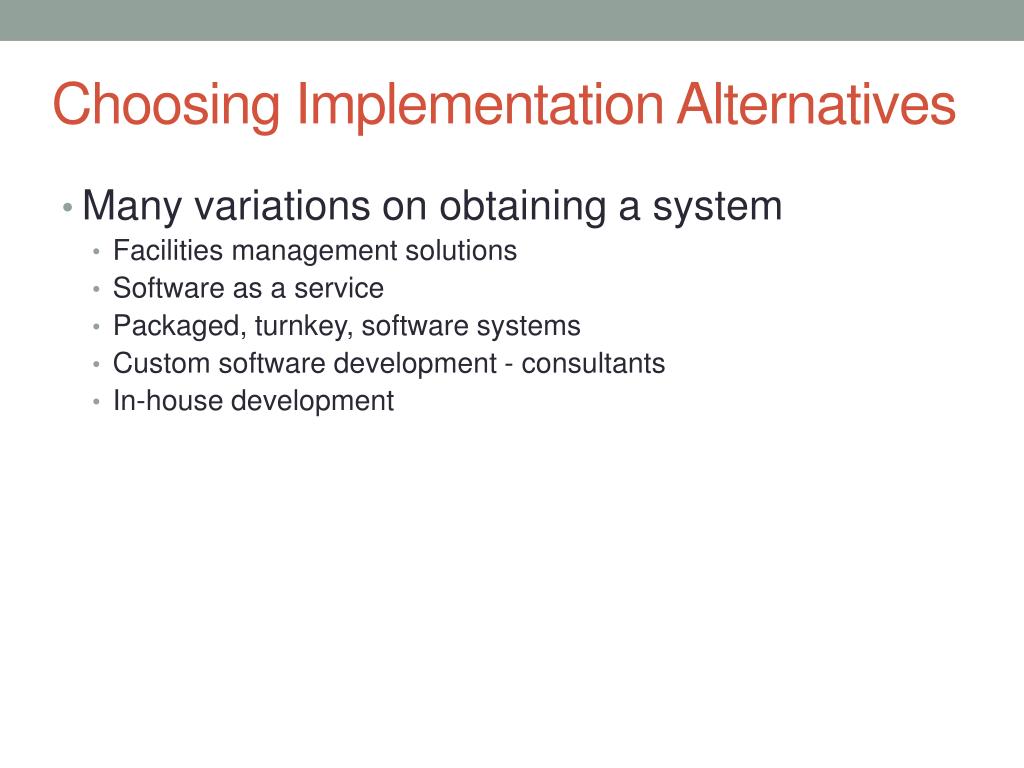 Choosing Implementation Alternatives

• Many variations on obtaining a system
  • Facilities management solutions
  • Software as a service
  • Packaged, turnkey, software systems
  • Custom software development - consultants
  • In-house development